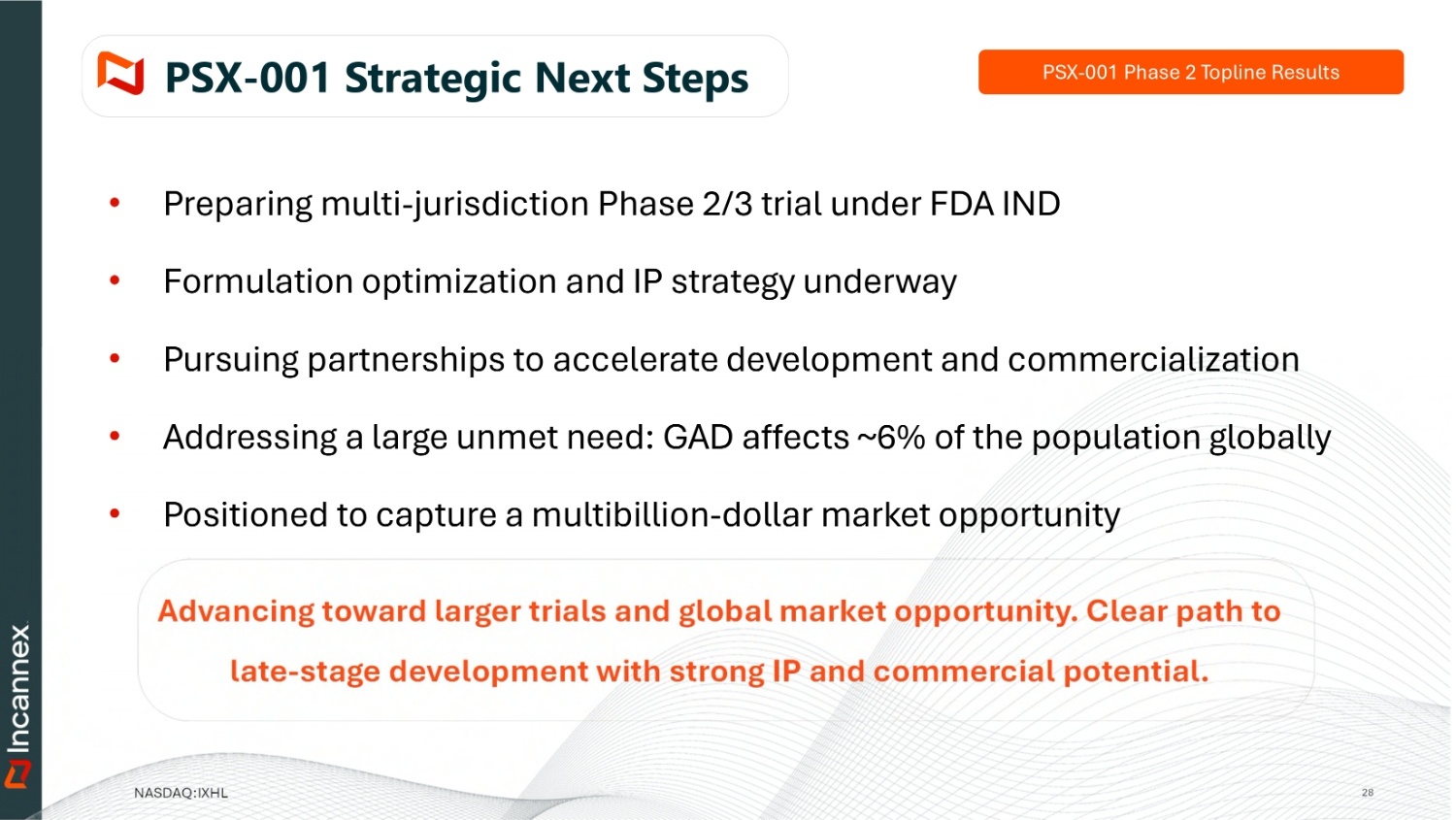 PSX-001 Strategic Next Steps

PSX-001 Phase 2 Topline Results

• Preparing multi-jurisdiction Phase 2/3 trial under FDA IND
• Formulation optimization and IP strategy underway
• Pursuing partnerships to accelerate development and commercialization
• Addressing a large unmet need: GAD affects ~6% of the population globally
• Positioned to capture a multibillion-dollar market opportunity

Advancing toward larger trials and global market opportunity. Clear path to late-stage development with strong IP and commercial potential.

Incannex

NASDAQ:IXHL

28